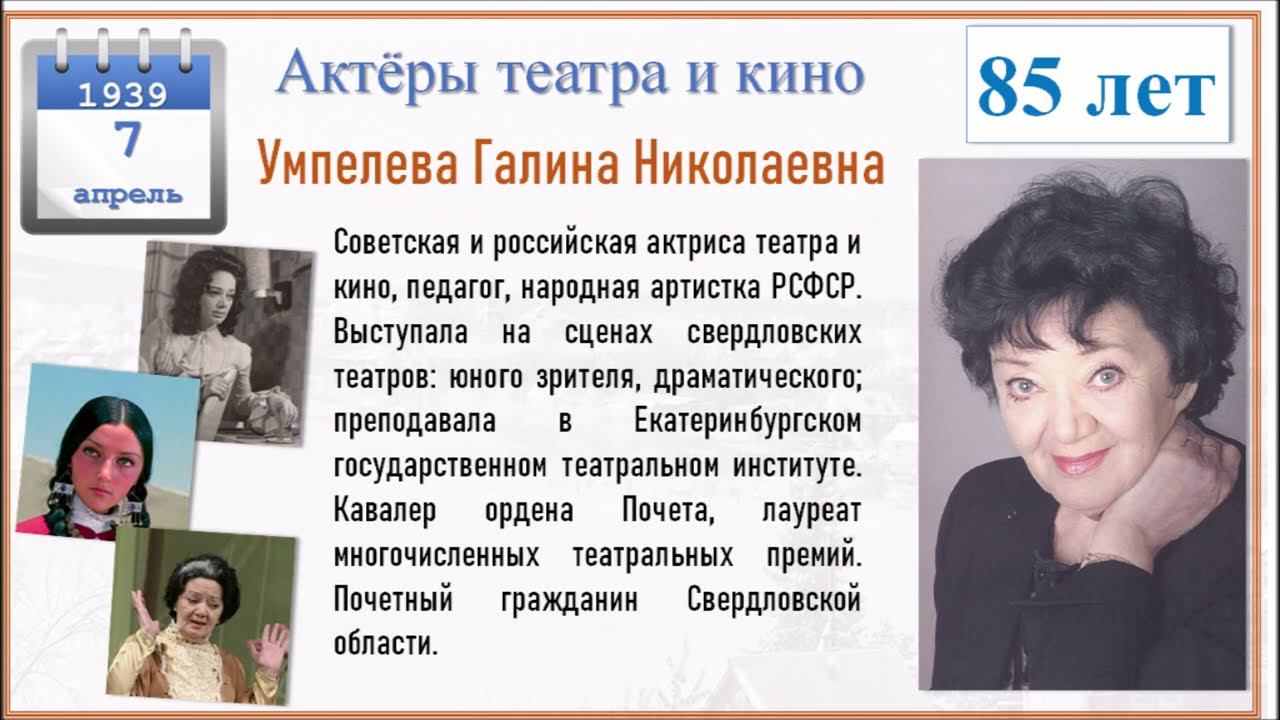 1939
7
апрель

Актёры театра и кино

85 лет

Умпелева Галина Николаевна

Советская и российская актриса театра и кино, педагог, народная артистка РСФСР. Выступала на сценах свердловских театров: юного зрителя, драматического; преподавала в Екатеринбургском государственном театральном институте. Кавалер ордена Почета, лауреат многочисленных театральных премий. Почетный гражданин Свердловской области.